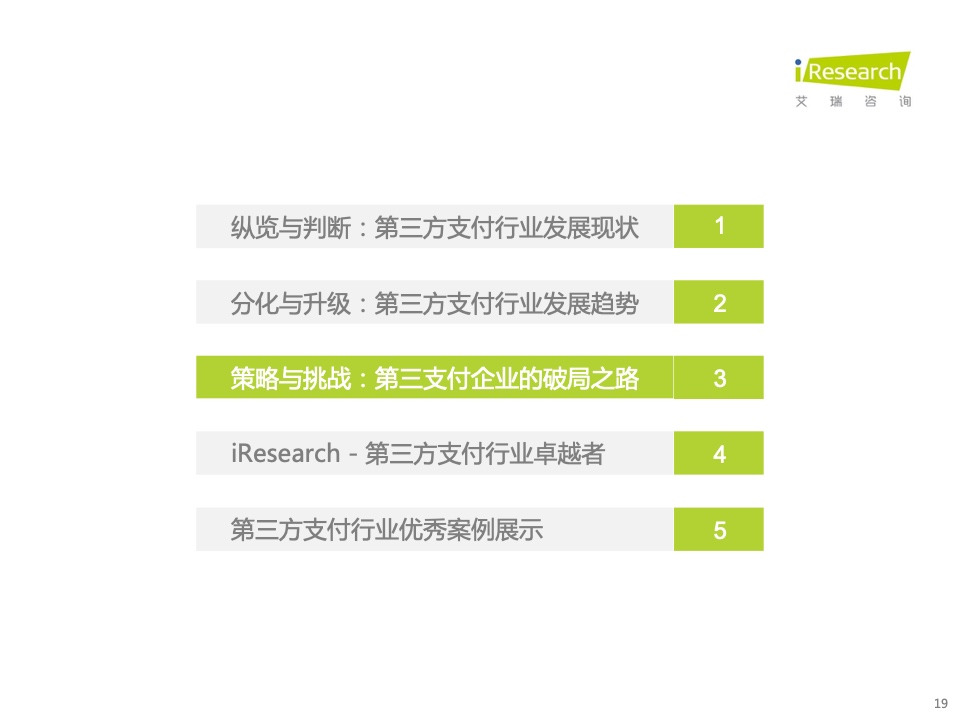 iResearch
艾 瑞 咨 询

纵览与判断：第三方支付行业发展现状 1

分化与升级：第三方支付行业发展趋势 2

策略与挑战：第三支付企业的破局之路 3

iResearch - 第三方支付行业卓越者 4

第三方支付行业优秀案例展示 5

19